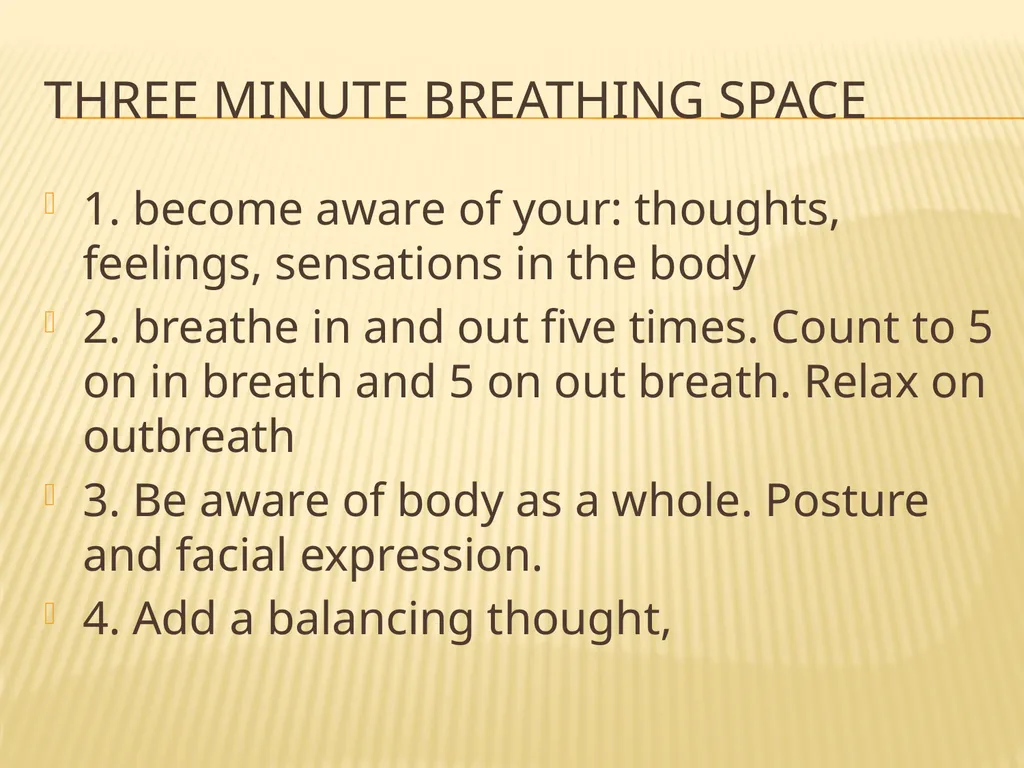 THREE MINUTE BREATHING SPACE

1. become aware of your: thoughts, feelings, sensations in the body

2. breathe in and out five times. Count to 5 on in breath and 5 on out breath. Relax on outbreath

3. Be aware of body as a whole. Posture and facial expression.

4. Add a balancing thought,